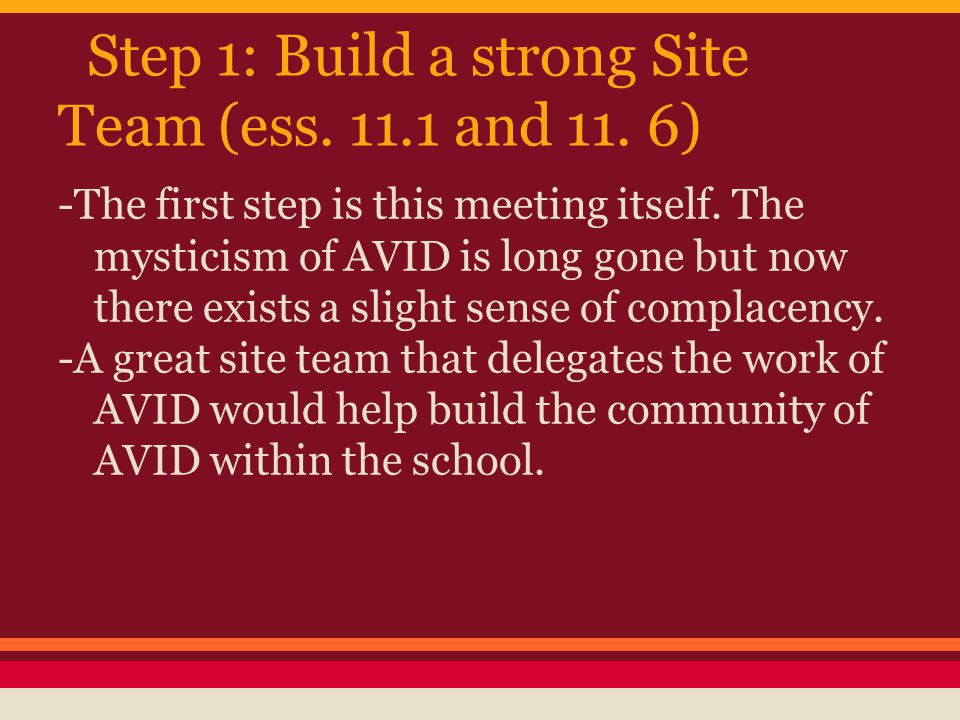 Step 1: Build a strong Site Team (ess. 11.1 and 11. 6)

-The first step is this meeting itself. The mysticism of AVID is long gone but now there exists a slight sense of complacency.

-A great site team that delegates the work of AVID would help build the community of AVID within the school.